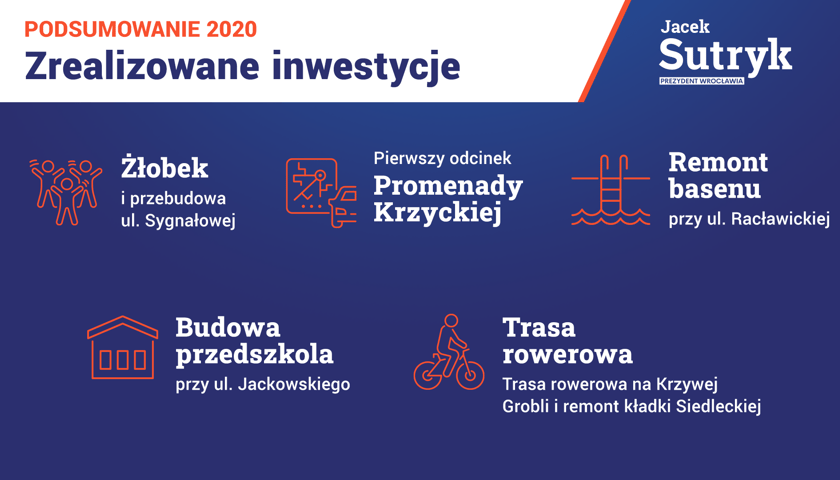 PODSUMOWANIE 2020
Zrealizowane inwestycje

Jacek Sutryk
PREZYDENT WROCŁAWIA

Żłobek
i przebudowa ul. Sygnałowej

Pierwszy odcinek
Promenady Krzyckiej

Remont basenu
przy ul. Racławickiej

Budowa przedszkola
przy ul. Jackowskiego

Trasa rowerowa
Trasa rowerowa na Krzywej Grobli i remont kładki Siedleckiej